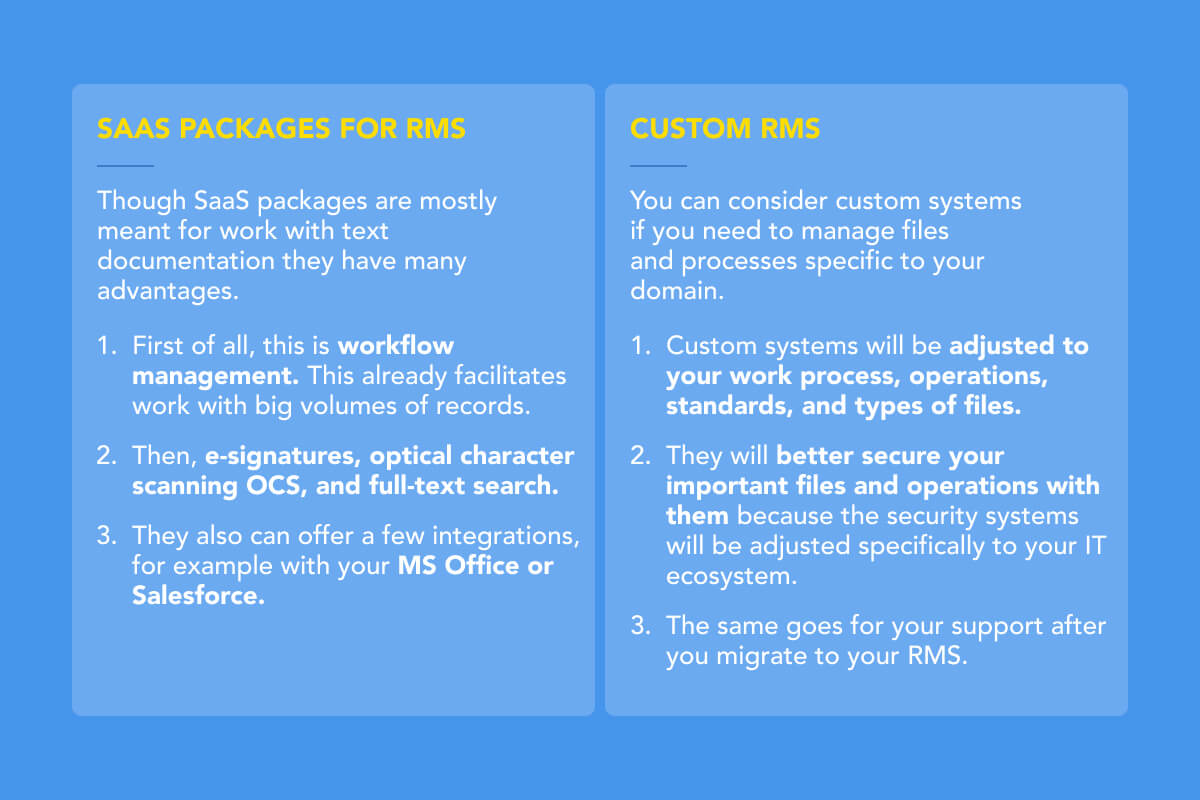 SAAS PACKAGES FOR RMS

Though SaaS packages are mostly meant for work with text documentation they have many advantages.

1. First of all, this is workflow management. This already facilitates work with big volumes of records.

2. Then, e-signatures, optical character scanning OCS, and full-text search.

3. They also can offer a few integrations, for example with your MS Office or Salesforce.

CUSTOM RMS

You can consider custom systems if you need to manage files and processes specific to your domain.

1. Custom systems will be adjusted to your work process, operations, standards, and types of files.

2. They will better secure your important files and operations with them because the security systems will be adjusted specifically to your IT ecosystem.

3. The same goes for your support after you migrate to your RMS.